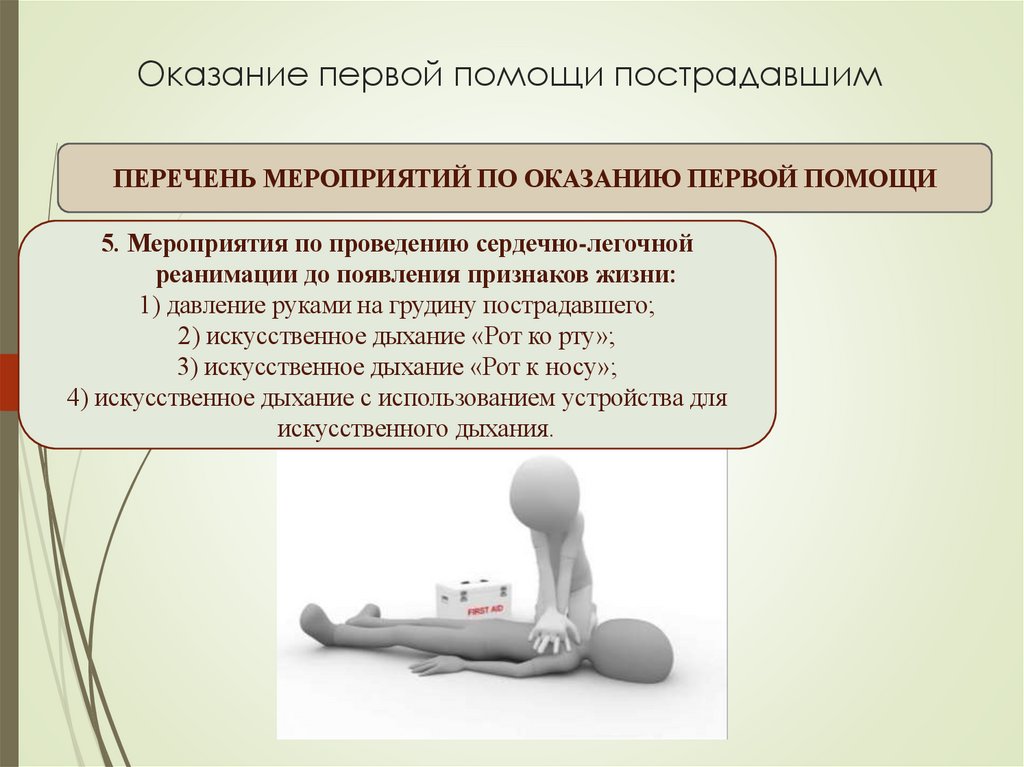 Оказание первой помощи пострадавшим

ПЕРЕЧЕНЬ МЕРОПРИЯТИЙ ПО ОКАЗАНИЮ ПЕРВОЙ ПОМОЩИ

5. Мероприятия по проведению сердечно-легочной реанимации до появления признаков жизни:
1) давление руками на грудину пострадавшего;
2) искусственное дыхание «Рот ко рту»;
3) искусственное дыхание «Рот к носу»;
4) искусственное дыхание с использованием устройства для искусственного дыхания.

FIRST AID